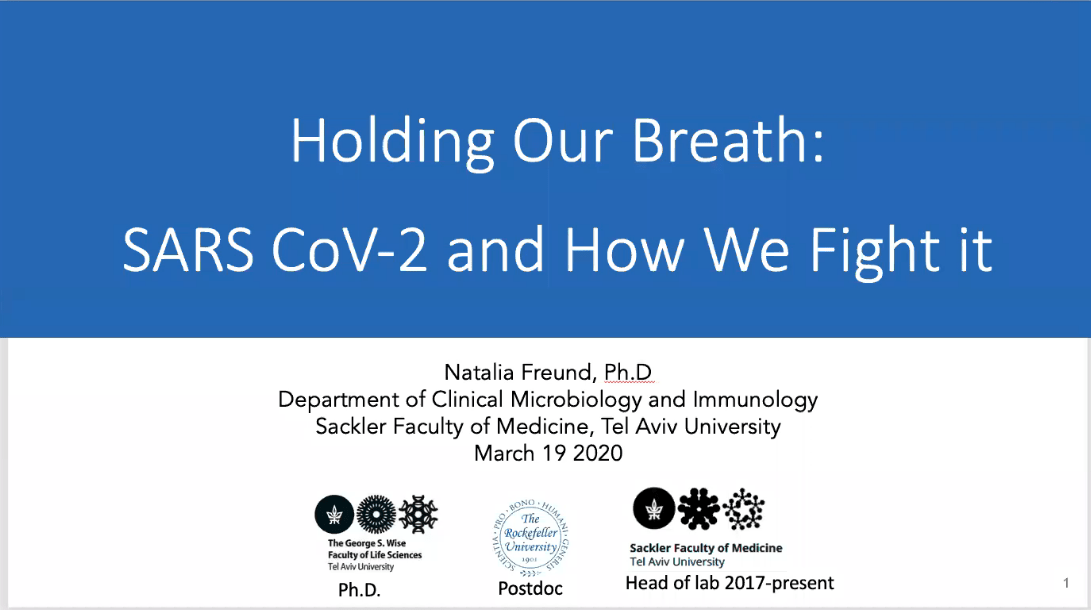 Holding Our Breath:
SARS CoV-2 and How We Fight it

Natalia Freund, Ph.D
Department of Clinical Microbiology and Immunology
Sackler Faculty of Medicine, Tel Aviv University
March 19 2020

The George S. Wise Faculty of Life Sciences
Tel Aviv University
Ph.D.

SCIENTIA · PRO · BONO · HUMANI · GENERIS
The Rockefeller University
1901
Postdoc

Sackler Faculty of Medicine
Tel Aviv University
Head of lab 2017-present

1